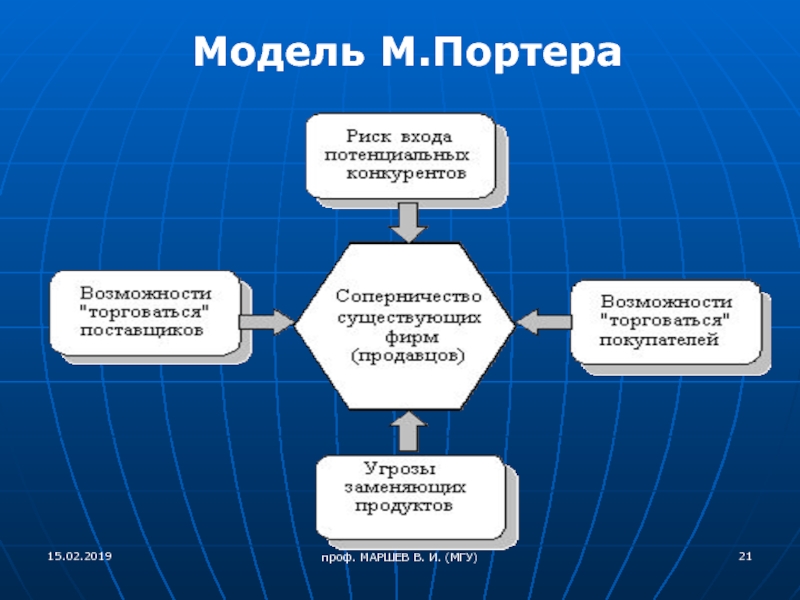 Модель М.Портера

Риск входа потенциальных конкурентов

Возможности "торговаться" поставщиков

Соперничество существующих фирм (продавцов)

Возможности "торговаться" покупателей

Угрозы заменяющих продуктов

15.02.2019

проф. МАРШЕВ В. И. (МГУ)

21